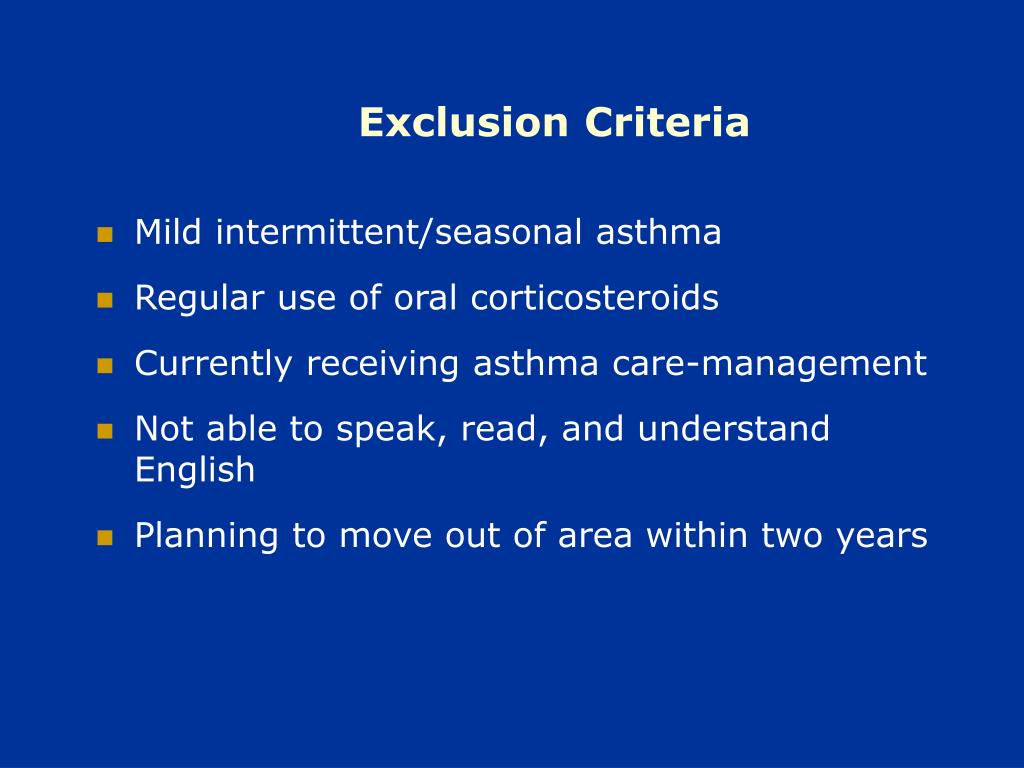 Exclusion Criteria

- Mild intermittent/seasonal asthma
- Regular use of oral corticosteroids
- Currently receiving asthma care-management
- Not able to speak, read, and understand English
- Planning to move out of area within two years